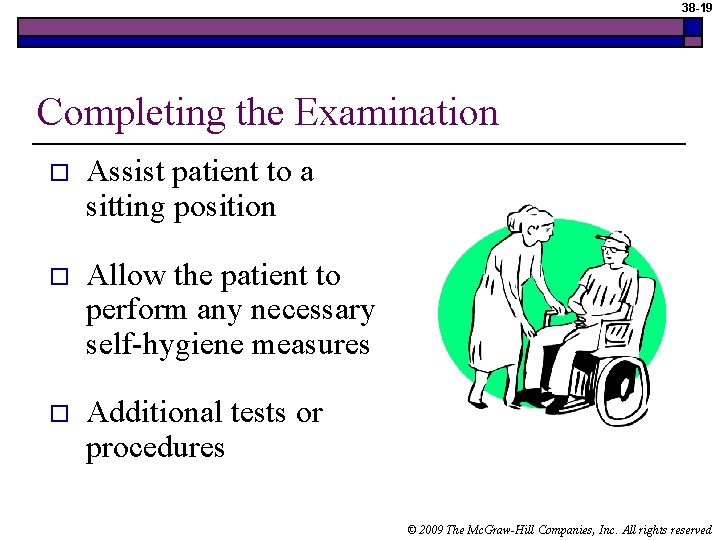 38-19

Completing the Examination

□ Assist patient to a sitting position

□ Allow the patient to perform any necessary self-hygiene measures

□ Additional tests or procedures

© 2009 The McGraw-Hill Companies, Inc. All rights reserved